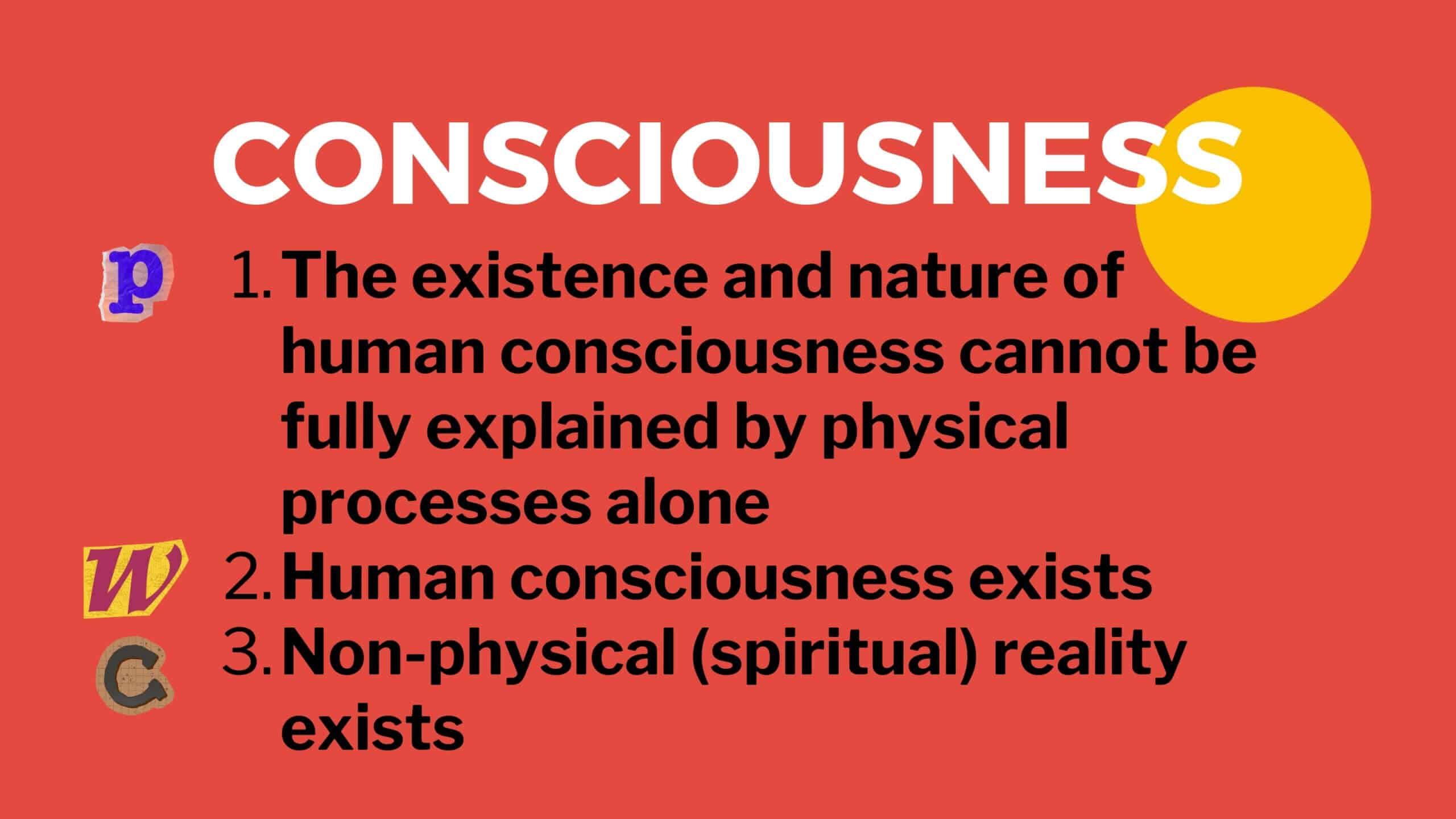 CONSCIOUSNESS

p 1. The existence and nature of human consciousness cannot be fully explained by physical processes alone

w 2. Human consciousness exists

c 3. Non-physical (spiritual) reality exists